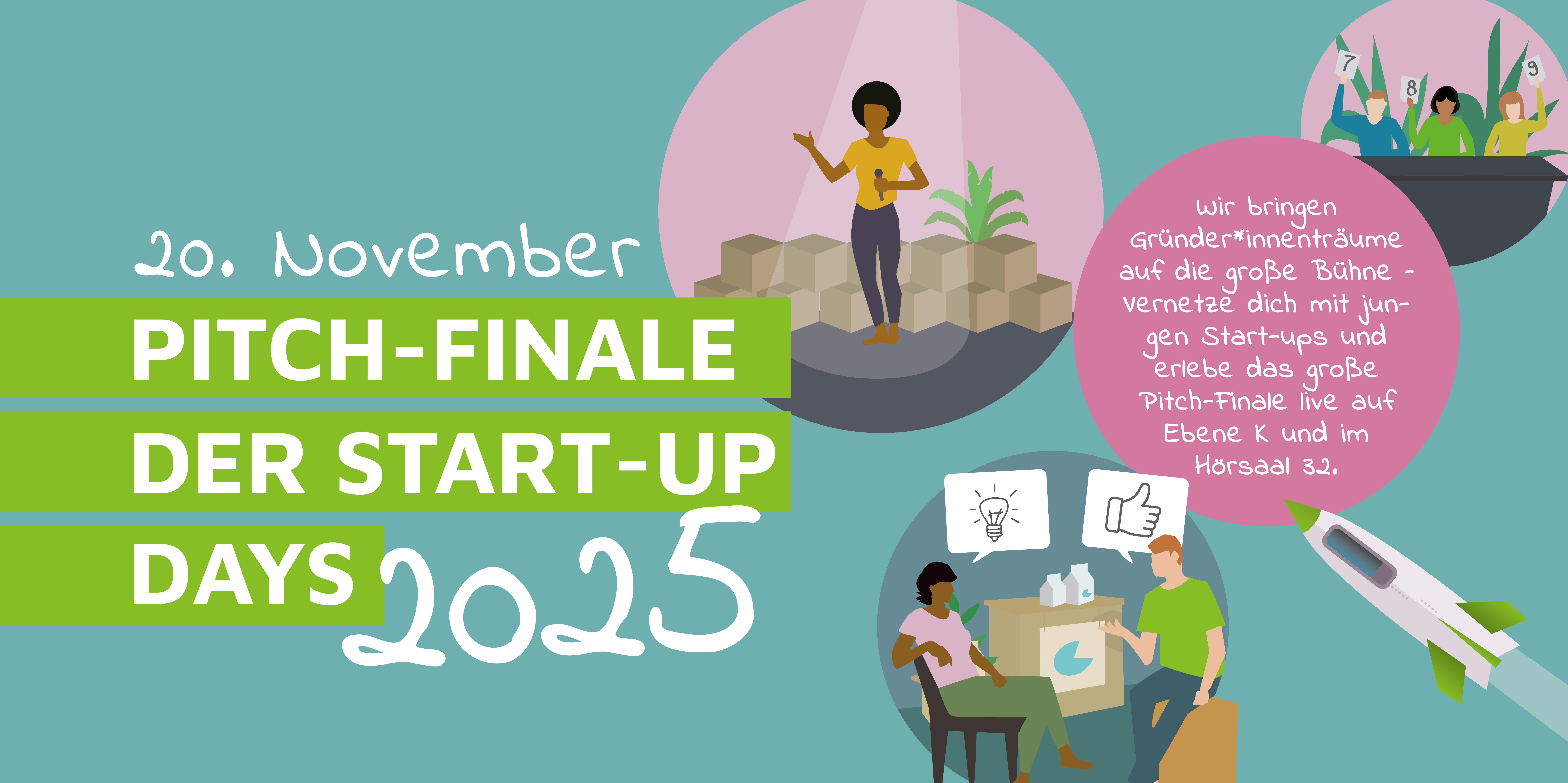 20. November

PITCH-FINALE
DER START-UP
DAYS 2025

7 8 9

Wir bringen Gründer*innenträume auf die große Bühne - vernetze dich mit jungen Start-ups und erlebe das große Pitch-Finale live auf Ebene K und im Hörsaal 32.